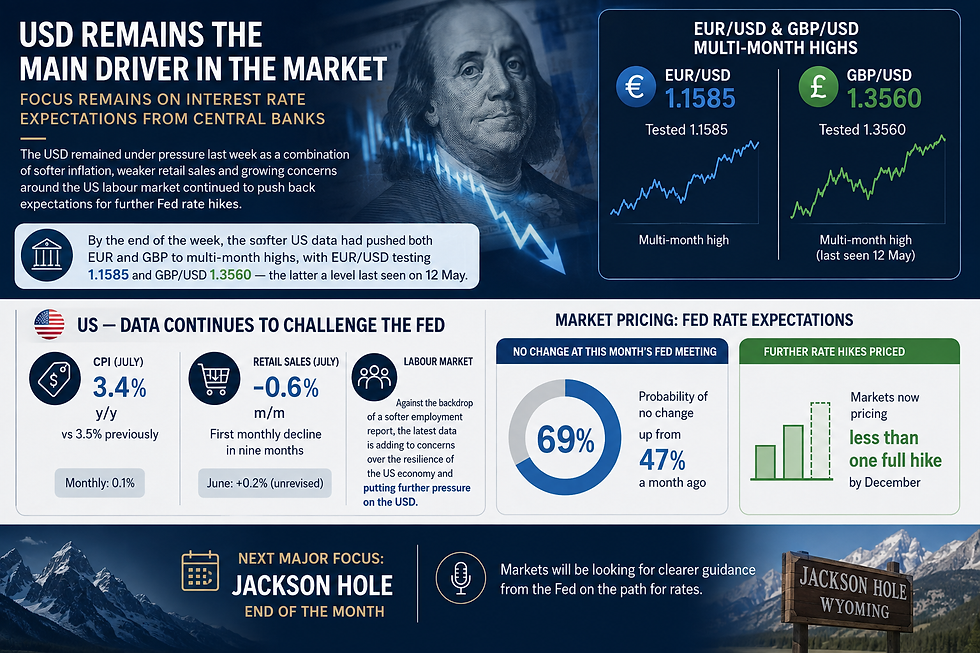 USD REMAINS THE MAIN DRIVER IN THE MARKET

FOCUS REMAINS ON INTEREST RATE EXPECTATIONS FROM CENTRAL BANKS

The USD remained under pressure last week as a combination of softer inflation, weaker retail sales and growing concerns around the US labour market continued to push back expectations for further Fed rate hikes.

By the end of the week, the softer US data had pushed both EUR and GBP to multi-month highs, with EUR/USD testing 1.1585 and GBP/USD 1.3560 — the latter a level last seen on 12 May.

EUR/USD & GBP/USD MULTI-MONTH HIGHS

€ EUR/USD 1.1585
Tested 1.1585
Multi-month high

£ GBP/USD 1.3560
Tested 1.3560
Multi-month high (last seen 12 May)

US — DATA CONTINUES TO CHALLENGE THE FED

CPI (JULY)
3.4% y/y
vs 3.5% previously
Monthly: 0.1%

RETAIL SALES (JULY)
-0.6% m/m
First monthly decline in nine months
June: +0.2% (unrevised)

LABOUR MARKET
Against the backdrop of a softer employment report, the latest data is adding to concerns over the resilience of the US economy and putting further pressure on the USD.

MARKET PRICING: FED RATE EXPECTATIONS

NO CHANGE AT THIS MONTH'S FED MEETING
69%
Probability of no change
up from 47% a month ago

FURTHER RATE HIKES PRICED
Markets now pricing
less than one full hike
by December

NEXT MAJOR FOCUS:
JACKSON HOLE
END OF THE MONTH

Markets will be looking for clearer guidance from the Fed on the path for rates.

JACKSON HOLE
WYOMING